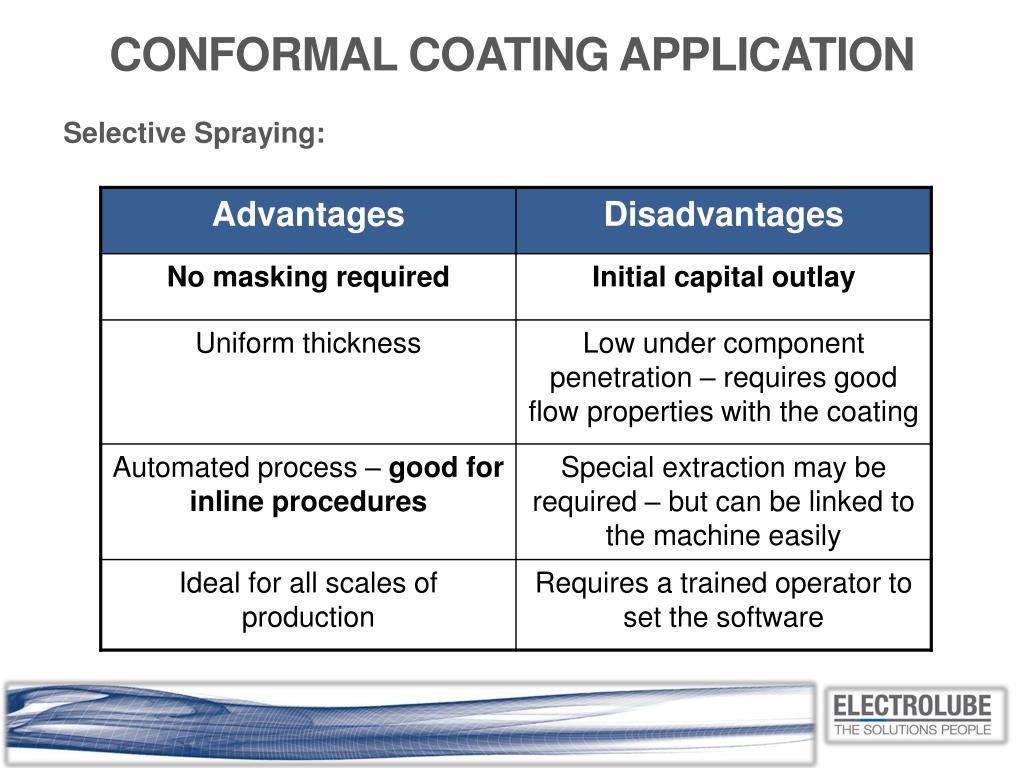 CONFORMAL COATING APPLICATION

Selective Spraying:

| Advantages | Disadvantages |
|---|---|
| No masking required | Initial capital outlay |
| Uniform thickness | Low under component penetration – requires good flow properties with the coating |
| Automated process – good for inline procedures | Special extraction may be required – but can be linked to the machine easily |
| Ideal for all scales of production | Requires a trained operator to set the software |

ELECTROLUBE
THE SOLUTIONS PEOPLE